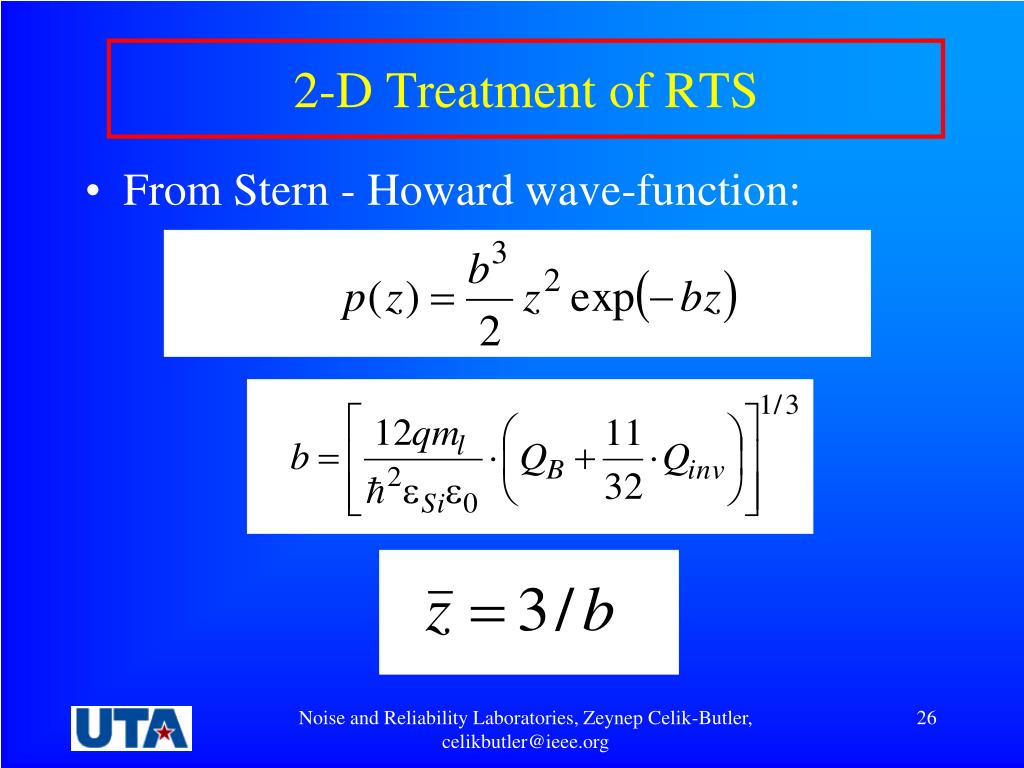 2-D Treatment of RTS

• From Stern - Howard wave-function:

$p(z) = \frac{b^3}{2} z^2 \exp(-bz)$

$b = \left[ \frac{12qm_l}{\hbar^2 \varepsilon_{Si} \varepsilon_0} \cdot \left( Q_B + \frac{11}{32} \cdot Q_{inv} \right) \right]^{1/3}$

$\bar{z} = 3/b$

UTA

Noise and Reliability Laboratories, Zeynep Celik-Butler, celikbutler@ieee.org

26